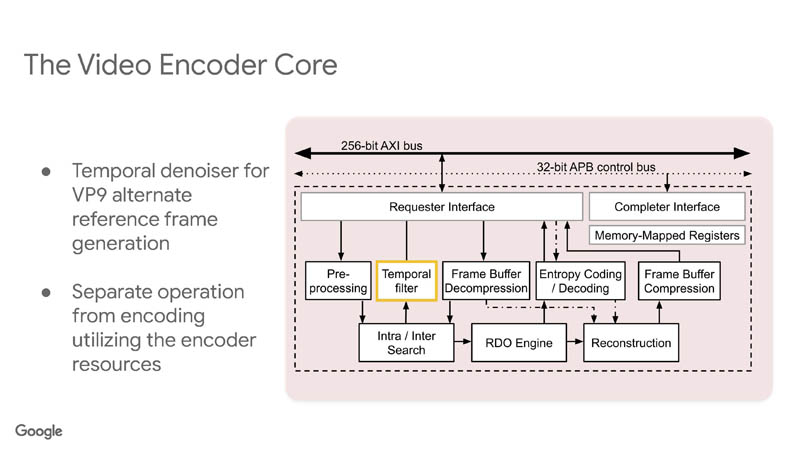 The Video Encoder Core

● Temporal denoiser for VP9 alternate reference frame generation

● Separate operation from encoding utilizing the encoder resources

256-bit AXI bus

32-bit APB control bus

Requester Interface

Completer Interface

Memory-Mapped Registers

Pre-processing

Temporal filter

Frame Buffer Decompression

Entropy Coding / Decoding

Frame Buffer Compression

Intra / Inter Search

RDO Engine

Reconstruction

Google